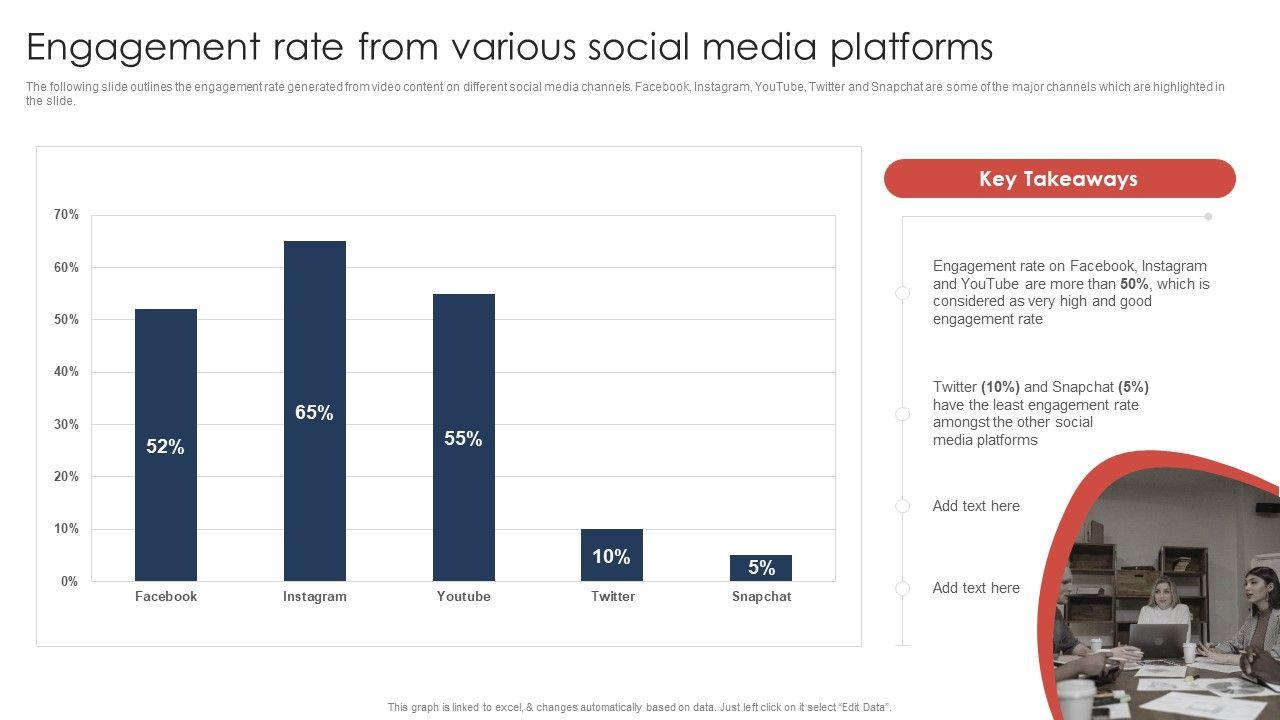 Engagement rate from various social media platforms

The following slide outlines the engagement rate generated from video content on different social media channels. Facebook, Instagram, YouTube, Twitter and Snapchat are some of the major channels which are highlighted in the slide.

70%
60%
50%
40%
30%
20%
10%
0%

52%
65%
55%
10%
5%

Facebook
Instagram
Youtube
Twitter
Snapchat

Key Takeaways

Engagement rate on Facebook, Instagram and YouTube are more than 50%, which is considered as very high and good engagement rate

Twitter (10%) and Snapchat (5%) have the least engagement rate amongst the other social media platforms

Add text here

Add text here

This graph is linked to excel, & changes automatically based on data. Just left click on it select "Edit Data".